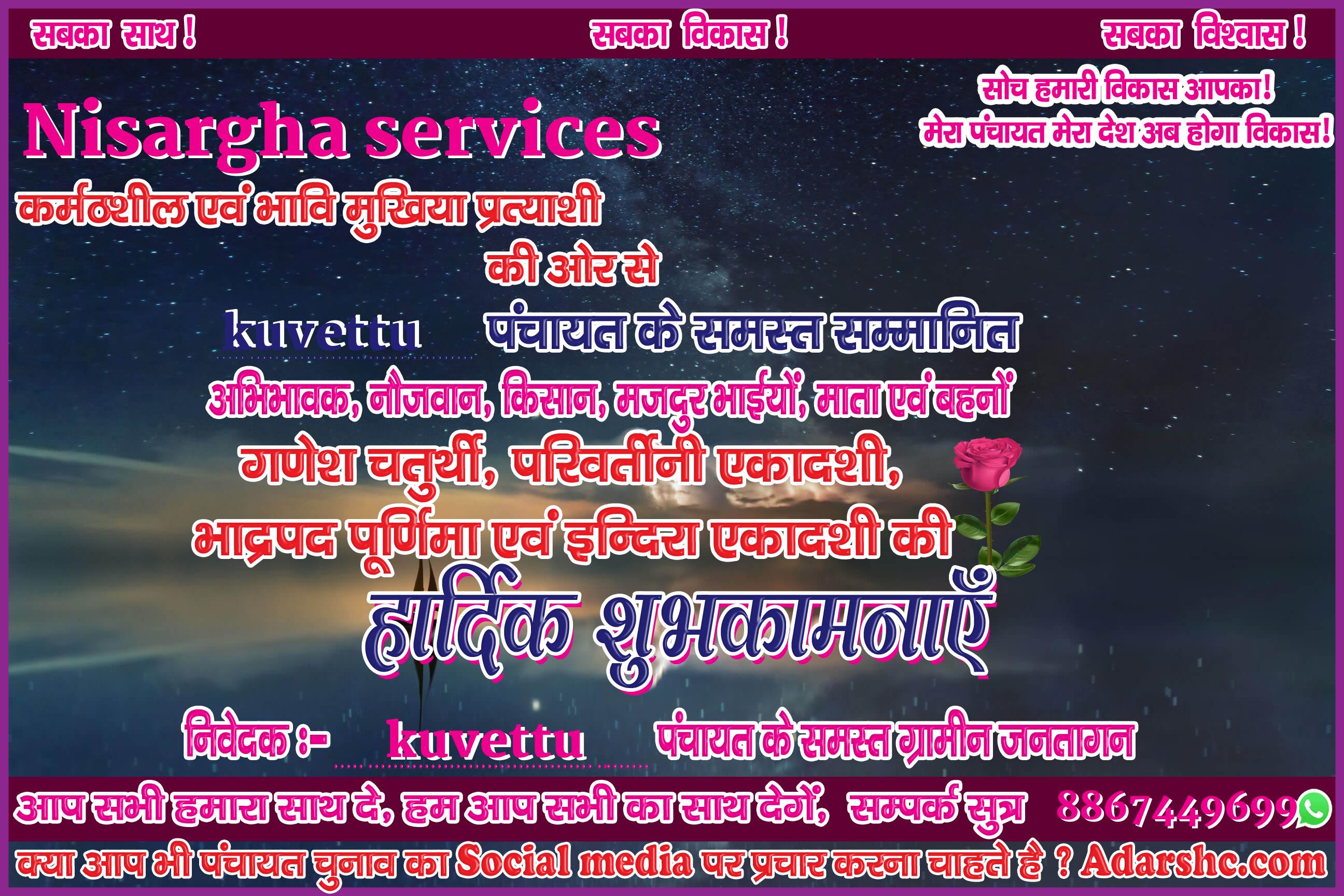 सबका साथ ! सबका विकास ! सबका विश्वास !

सोच हमारी विकास आपका!
मेरा पंचायत मेरा देश अब होगा विकास!

Nisargha services

कर्मठशील एवं भावि मुखिया प्रत्याशी
की ओर से

kuvettu पंचायत के समस्त सम्मानित
अभिभावक, नौजवान, किसान, मजदुर भाईयों, माता एवं बहनों
गणेश चतुर्थी, परिवर्तीनी एकादशी,
भाद्रपद पूर्णिमा एवं इन्दिरा एकादशी की
हार्दिक शुभकामनाएँ

निवेदक :- kuvettu पंचायत के समस्त ग्रामीन जनतागन

आप सभी हमारा साथ दे, हम आप सभी का साथ देगें, सम्पर्क सुत्र 8867449699

क्या आप भी पंचायत चुनाव का Social media पर प्रचार करना चाहते है ? Adarshc.com